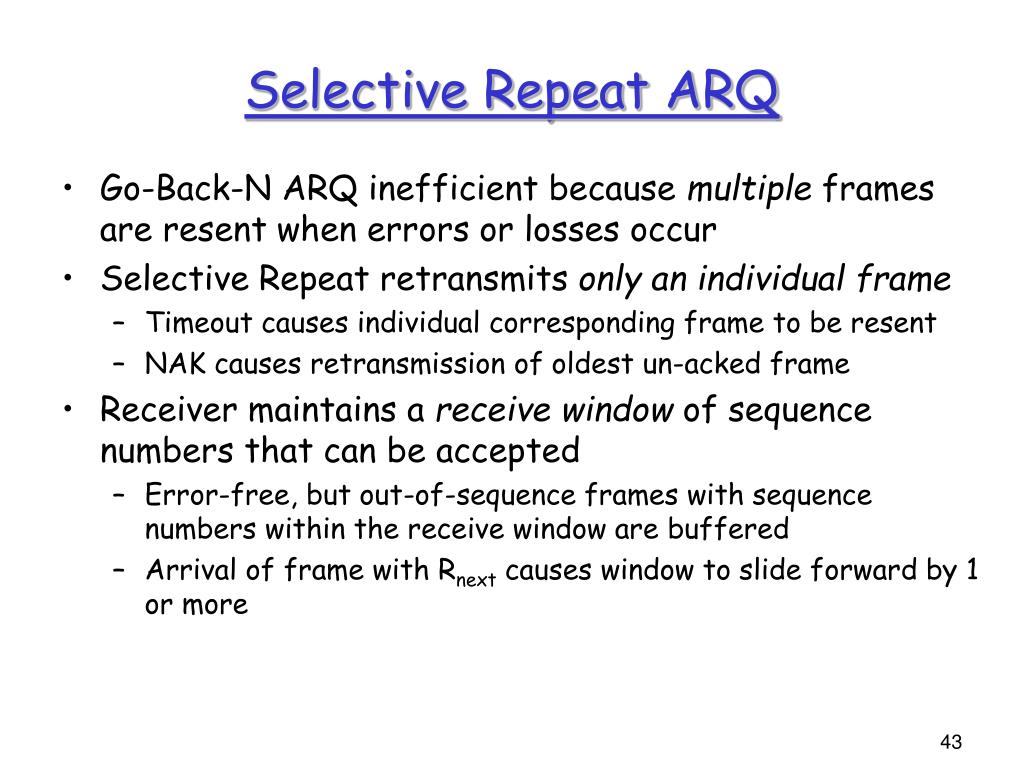 Selective Repeat ARQ

• Go-Back-N ARQ inefficient because multiple frames are resent when errors or losses occur
• Selective Repeat retransmits only an individual frame
 – Timeout causes individual corresponding frame to be resent
 – NAK causes retransmission of oldest un-acked frame
• Receiver maintains a receive window of sequence numbers that can be accepted
 – Error-free, but out-of-sequence frames with sequence numbers within the receive window are buffered
 – Arrival of frame with $R_{next}$ causes window to slide forward by 1 or more

43